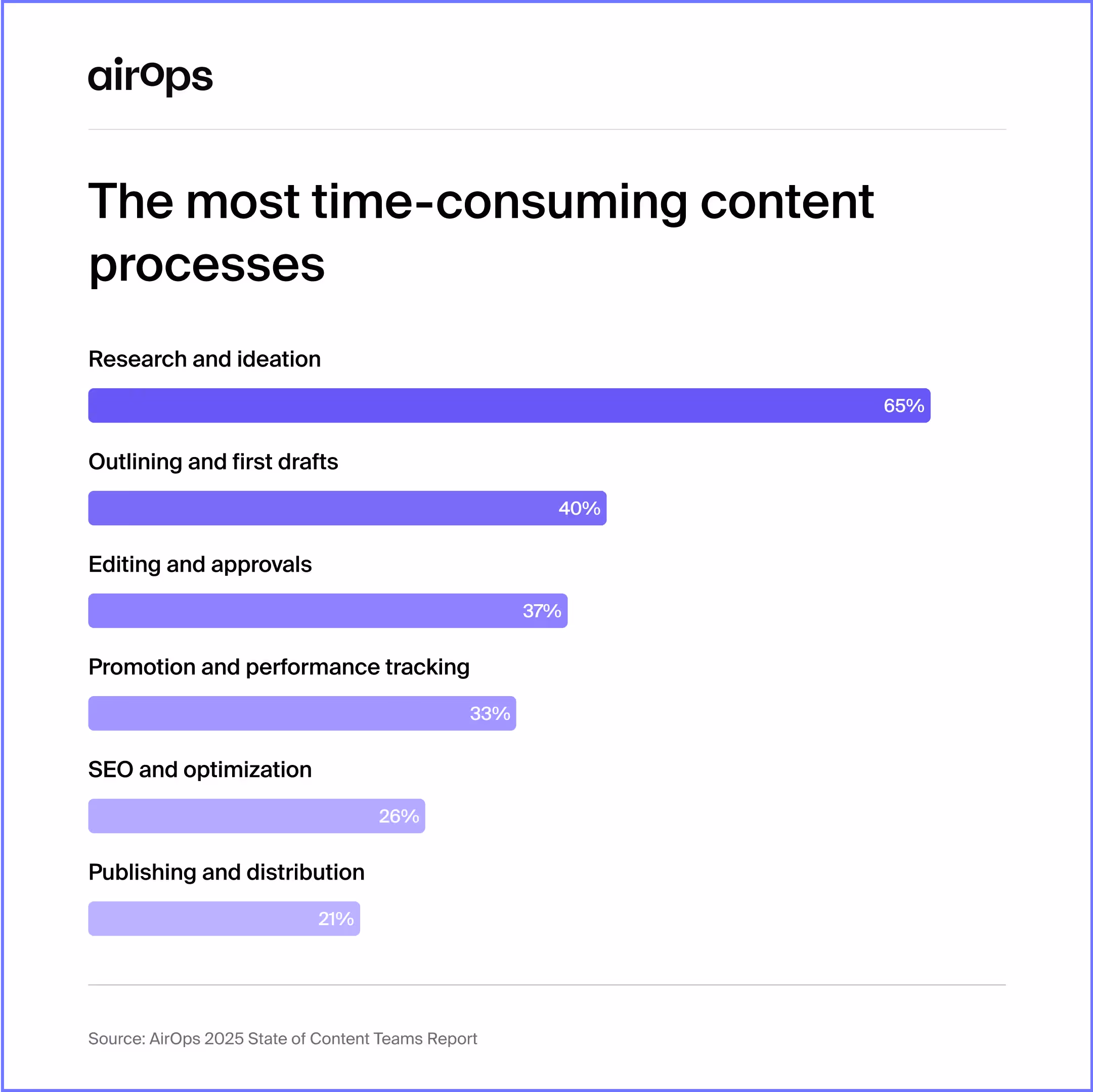 airOps

The most time-consuming content processes

Research and ideation

65%

Outlining and first drafts

40%

Editing and approvals

37%

Promotion and performance tracking

33%

SEO and optimization

26%

Publishing and distribution

21%

Source: AirOps 2025 State of Content Teams Report